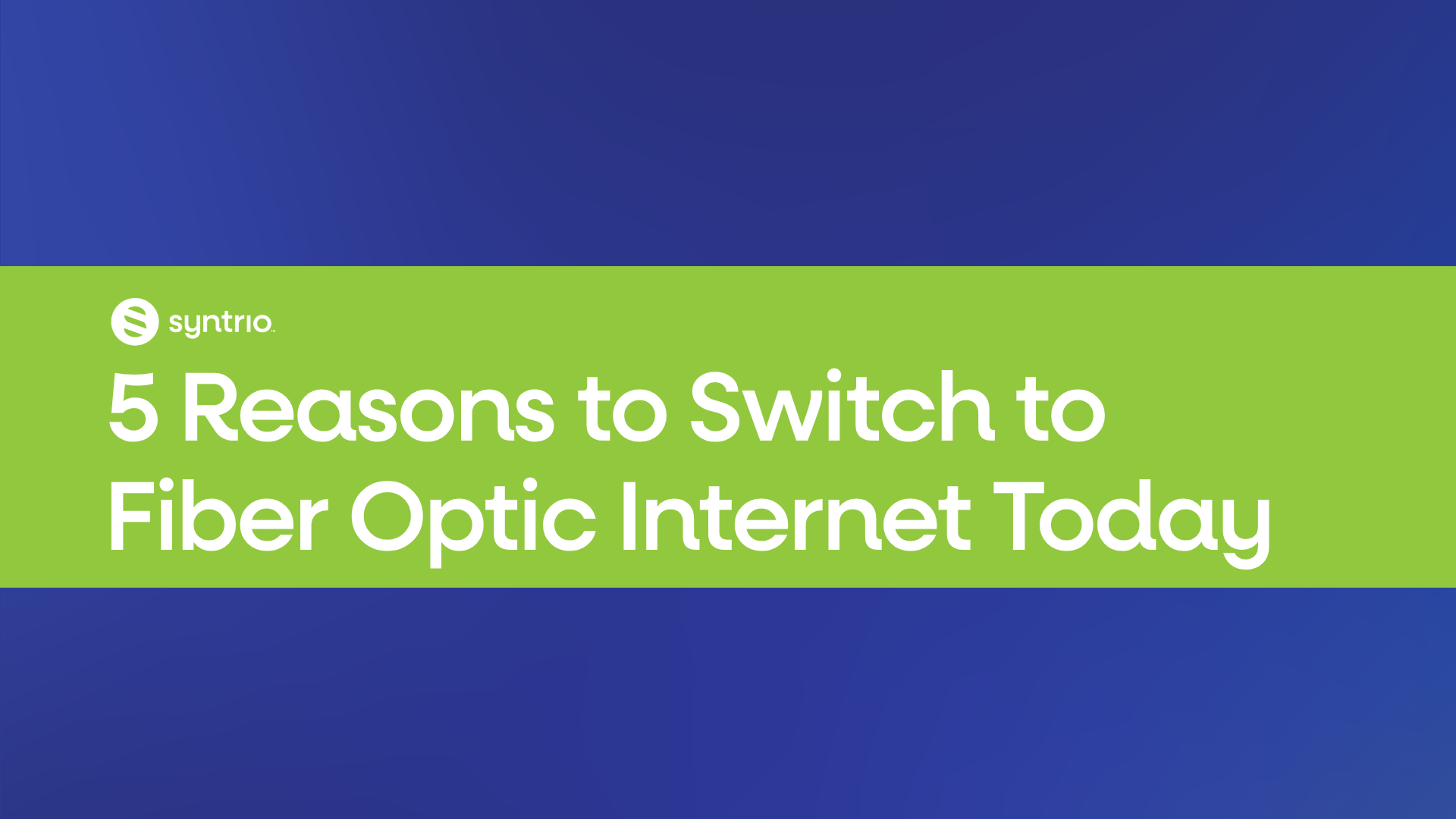 syntrio

5 Reasons to Switch to Fiber Optic Internet Today